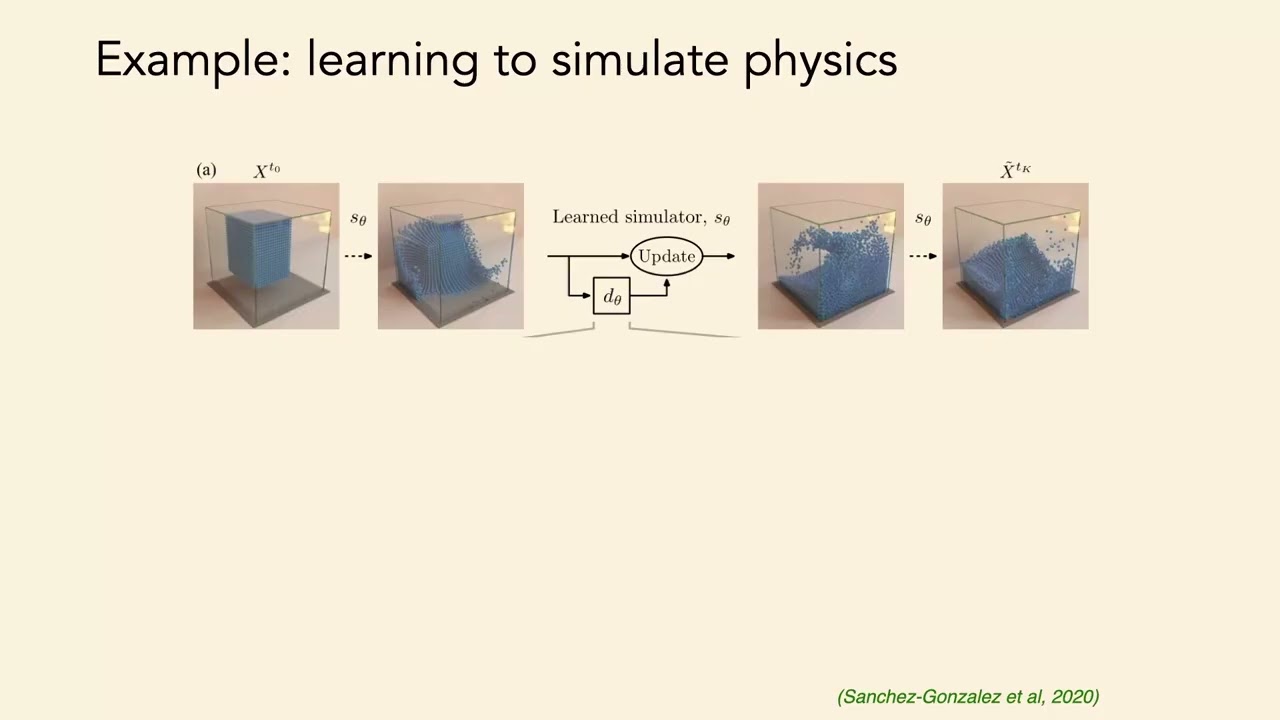 Example: learning to simulate physics

(a) $X^{t_0}$

$s_\theta$

Learned simulator, $s_\theta$

Update

$d_\theta$

$s_\theta$

$\tilde{X}^{t_K}$

(Sanchez-Gonzalez et al, 2020)